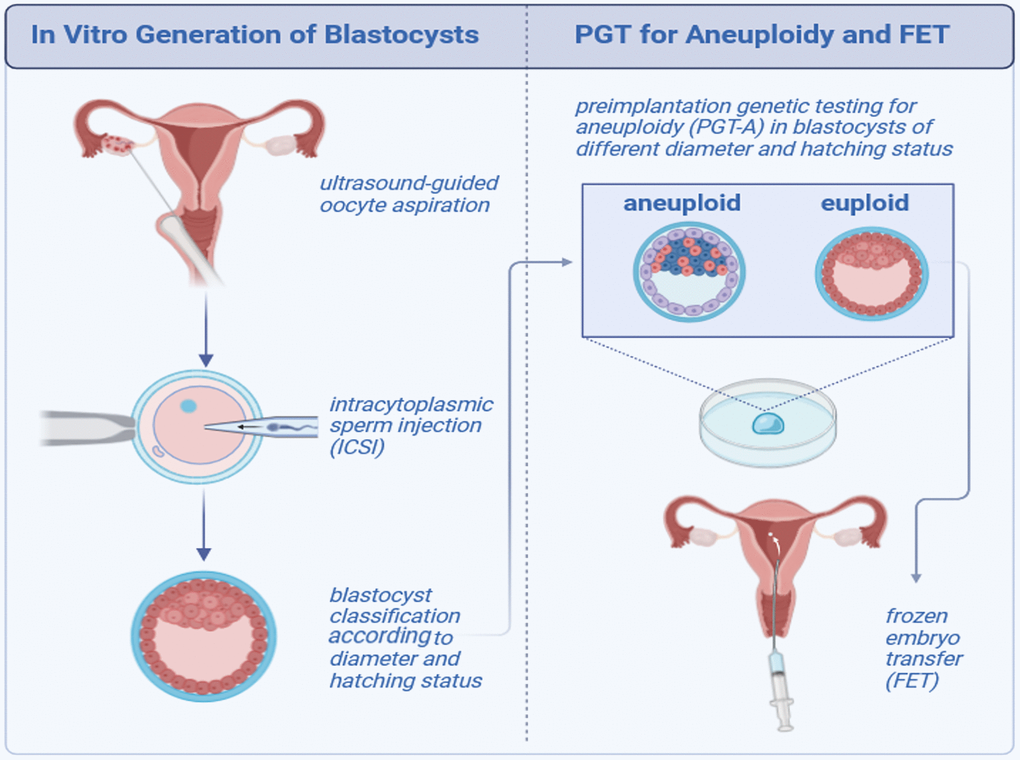 In Vitro Generation of Blastocysts

ultrasound-guided oocyte aspiration

intracytoplasmic sperm injection (ICSI)

blastocyst classification according to diameter and hatching status

PGT for Aneuploidy and FET

preimplantation genetic testing for aneuploidy (PGT-A) in blastocysts of different diameter and hatching status

aneuploid

euploid

frozen embryo transfer (FET)